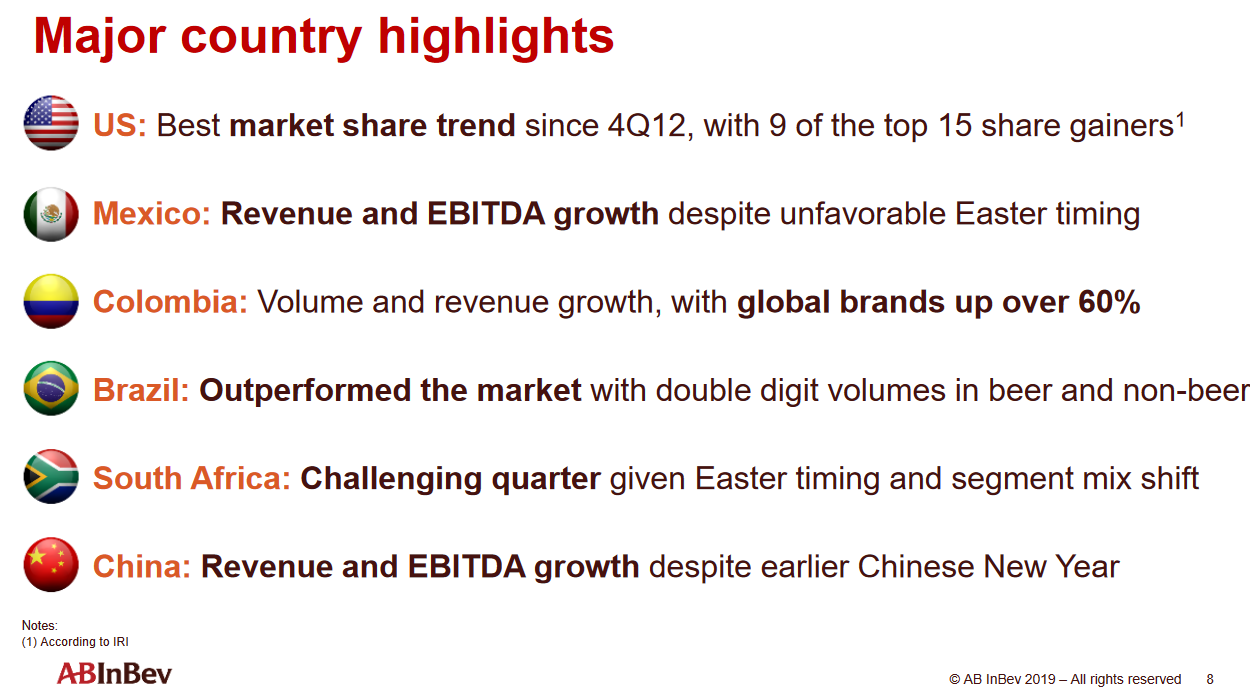 Major country highlights

US: Best market share trend since 4Q12, with 9 of the top 15 share gainers$^1$

Mexico: Revenue and EBITDA growth despite unfavorable Easter timing

Colombia: Volume and revenue growth, with global brands up over 60%

Brazil: Outperformed the market with double digit volumes in beer and non-beer

South Africa: Challenging quarter given Easter timing and segment mix shift

China: Revenue and EBITDA growth despite earlier Chinese New Year

Notes:
(1) According to IRI

ABInBev

© AB InBev 2019 – All rights reserved 8